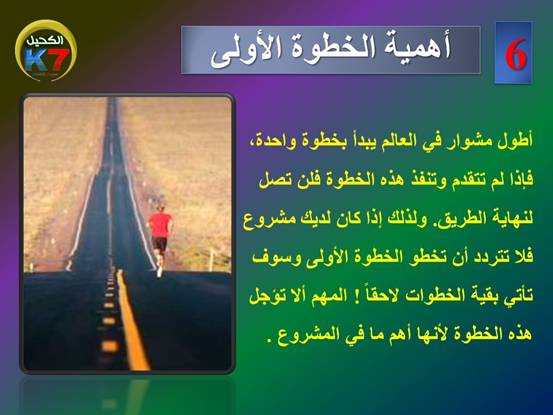 الكحيل K7

6

أهمية الخطوة الأولى

أطول مشوار في العالم يبدأ بخطوة واحدة، فإذا لم تتقدم وتنفذ هذه الخطوة فلن تصل لنهاية الطريق. ولذلك إذا كان لديك مشروع فلا تتردد أن تخطو الخطوة الأولى وسوف تأتي بقية الخطوات لاحقاً ! المهم ألا تؤجل هذه الخطوة لأنها أهم ما في المشروع .